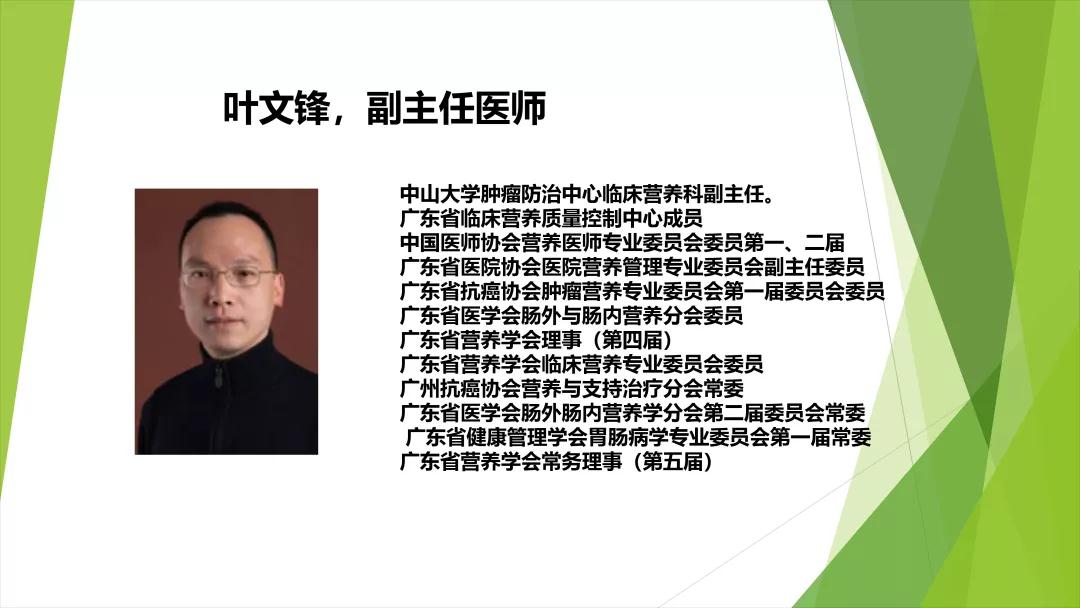 叶文锋，副主任医师

中山大学肿瘤防治中心临床营养科副主任。
广东省临床营养质量控制中心成员
中国医师协会营养医师专业委员会委员第一、二届
广东省医院协会医院营养管理专业委员会副主任委员
广东省抗癌协会肿瘤营养专业委员会第一届委员会委员
广东省医学会肠外与肠内营养分会委员
广东省营养学会理事（第四届）
广东省营养学会临床营养专业委员会委员
广州抗癌协会营养与支持治疗分会常委
广东省医学会肠外肠内营养学分会第二届委员会常委
广东省健康管理学会胃肠病学专业委员会第一届常委
广东省营养学会常务理事（第五届）